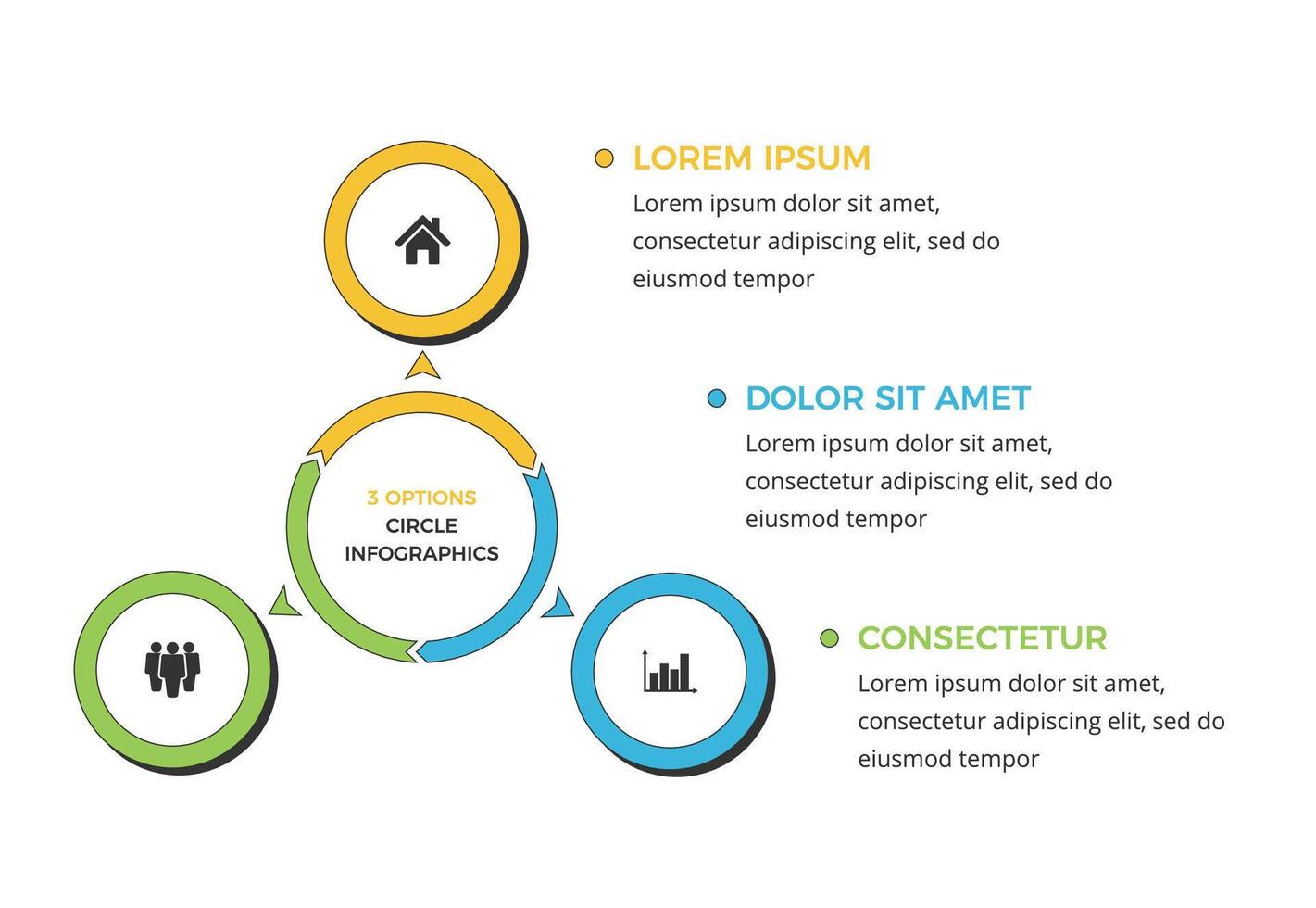 3 OPTIONS
CIRCLE
INFOGRAPHICS

LOREM IPSUM
Lorem ipsum dolor sit amet, consectetur adipiscing elit, sed do eiusmod tempor

DOLOR SIT AMET
Lorem ipsum dolor sit amet, consectetur adipiscing elit, sed do eiusmod tempor

CONSECTETUR
Lorem ipsum dolor sit amet, consectetur adipiscing elit, sed do eiusmod tempor